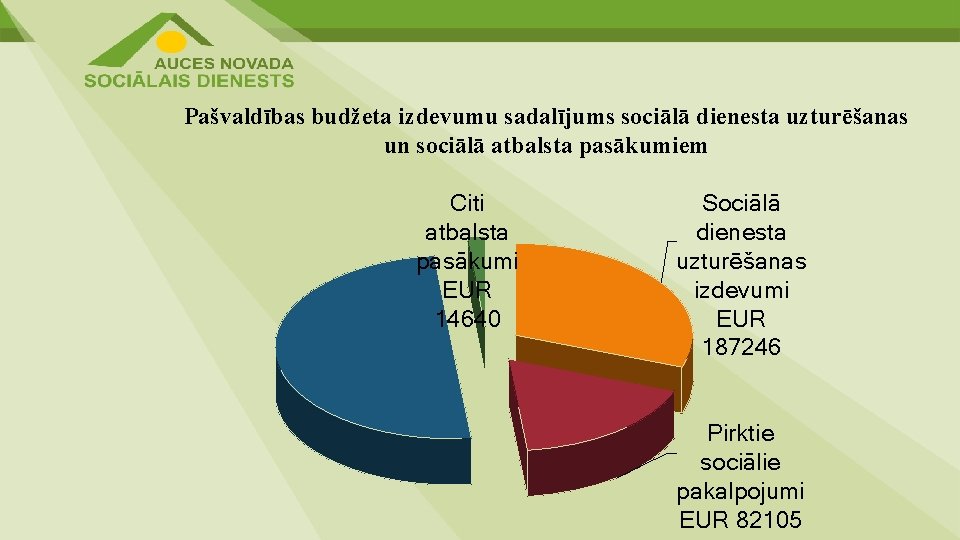 AUCES NOVADA
SOCIĀLAIS DIENESTS

Pašvaldības budžeta izdevumu sadalījums sociālā dienesta uzturēšanas un sociālā atbalsta pasākumiem

Citi atbalsta pasākumi EUR 14640

Sociālā dienesta uzturēšanas izdevumi EUR 187246

Pirktie sociālie pakalpojumi EUR 82105